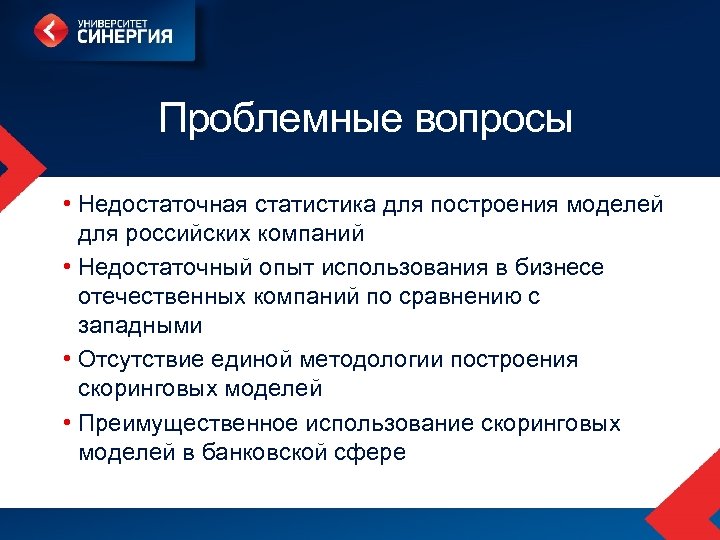 УНИВЕРСИТЕТ СИНЕРГИЯ

Проблемные вопросы

• Недостаточная статистика для построения моделей для российских компаний
• Недостаточный опыт использования в бизнесе отечественных компаний по сравнению с западными
• Отсутствие единой методологии построения скоринговых моделей
• Преимущественное использование скоринговых моделей в банковской сфере